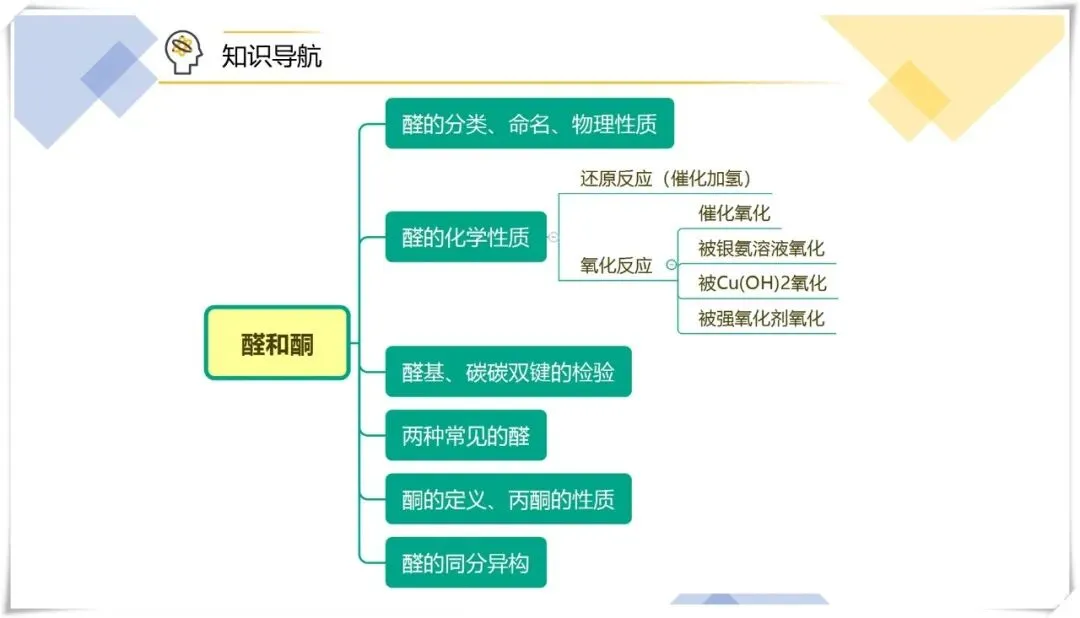 知识导航

醛和酮

醛的分类、命名、物理性质

醛的化学性质

还原反应（催化加氢）

氧化反应

催化氧化

被银氨溶液氧化

被Cu(OH)2氧化

被强氧化剂氧化

醛基、碳碳双键的检验

两种常见的醛

酮的定义、丙酮的性质

醛的同分异构